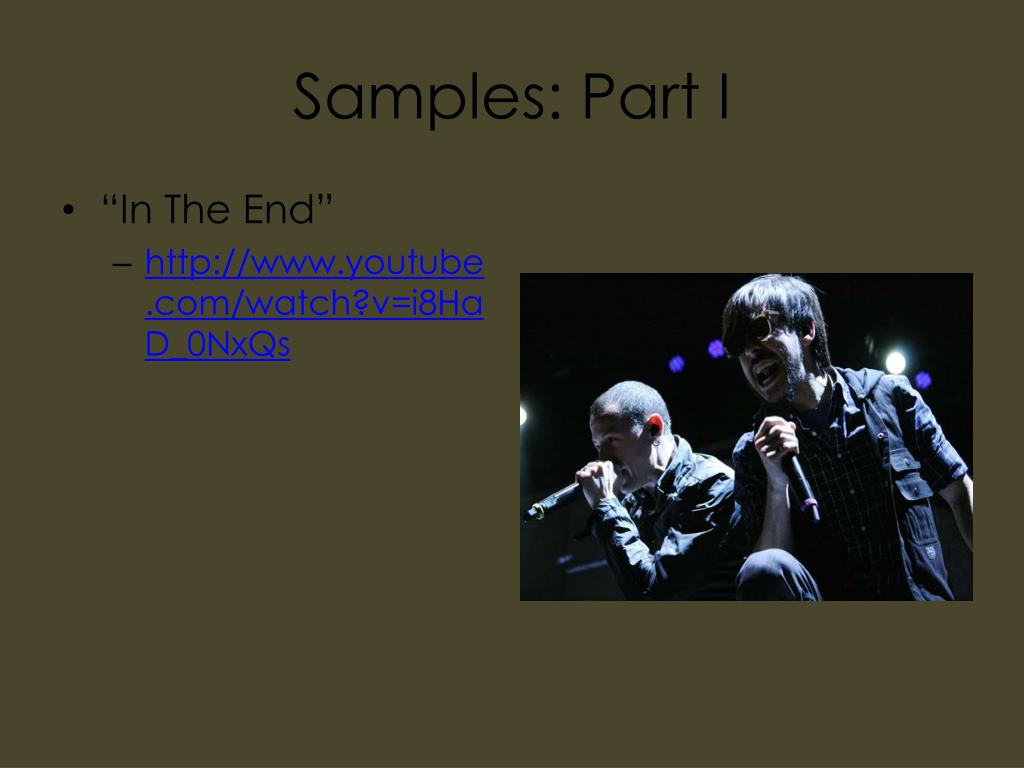 Samples: Part I

• “In The End”
– http://www.youtube.com/watch?v=i8HaD_0NxQs